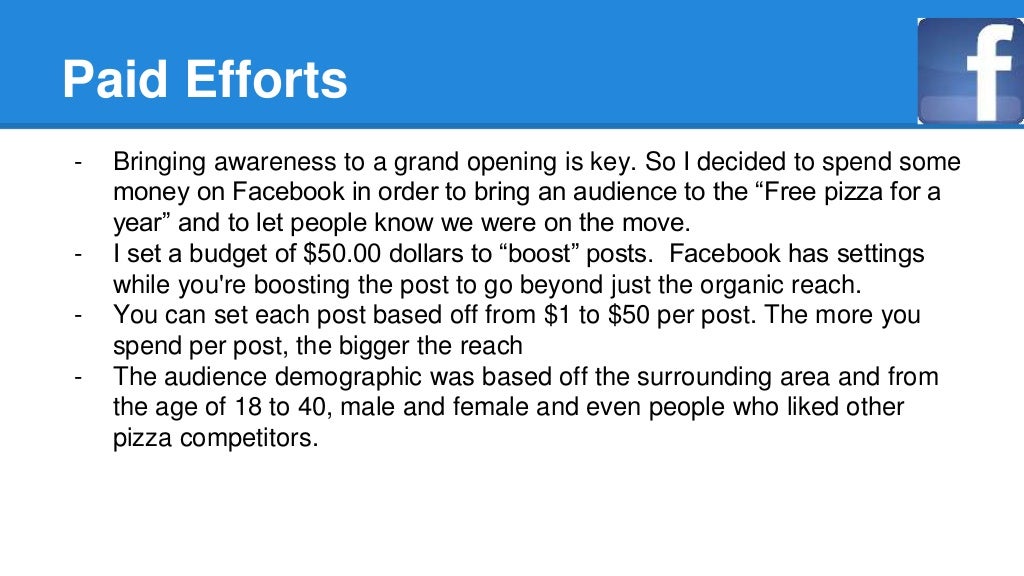 Paid Efforts

f

- Bringing awareness to a grand opening is key. So I decided to spend some money on Facebook in order to bring an audience to the “Free pizza for a year” and to let people know we were on the move.
- I set a budget of \$50.00 dollars to “boost” posts. Facebook has settings while you're boosting the post to go beyond just the organic reach.
- You can set each post based off from \$1 to \$50 per post. The more you spend per post, the bigger the reach
- The audience demographic was based off the surrounding area and from the age of 18 to 40, male and female and even people who liked other pizza competitors.